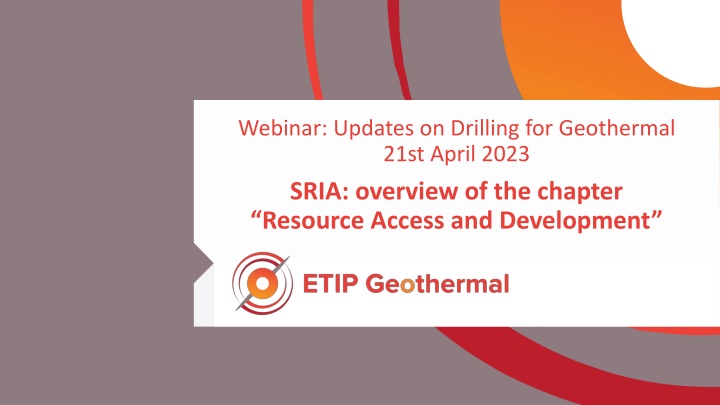 Webinar: Updates on Drilling for Geothermal
21st April 2023

SRIA: overview of the chapter
“Resource Access and Development”

ETIP Geothermal